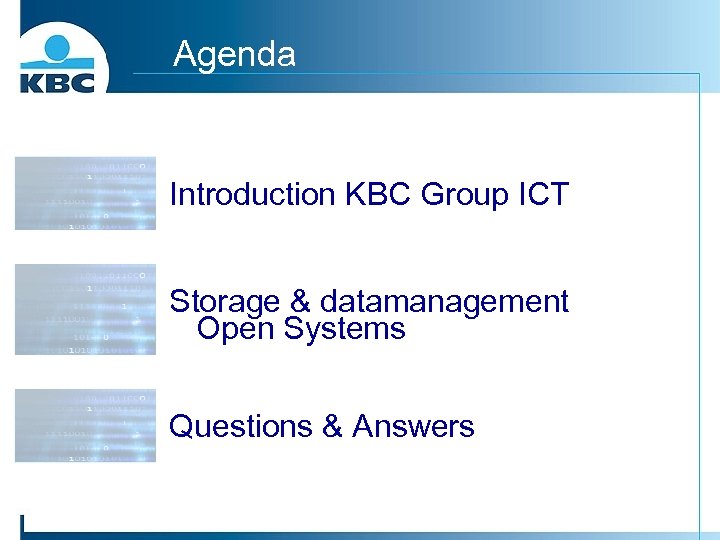 KBC

Agenda

Introduction KBC Group ICT

Storage & datamanagement Open Systems

Questions & Answers